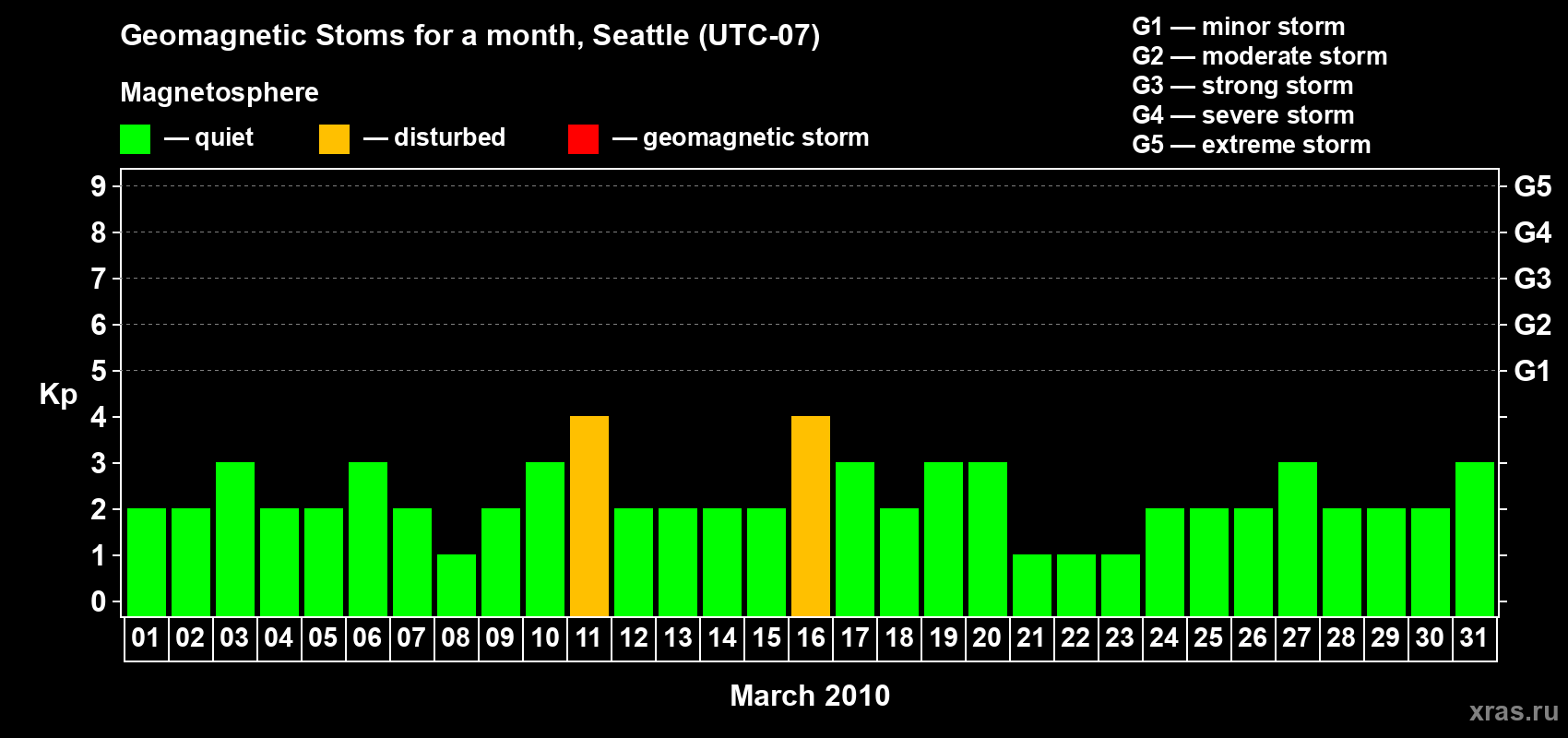 Geomagnetic Stoms for a month, Seattle (UTC-07)

Magnetosphere

— quiet — disturbed — geomagnetic storm

G1 — minor storm
G2 — moderate storm
G3 — strong storm
G4 — severe storm
G5 — extreme storm

Kp

9
8
7
6
5
4
3
2
1
0

G5
G4
G3
G2
G1

01 02 03 04 05 06 07 08 09 10 11 12 13 14 15 16 17 18 19 20 21 22 23 24 25 26 27 28 29 30 31

March 2010

xras.ru